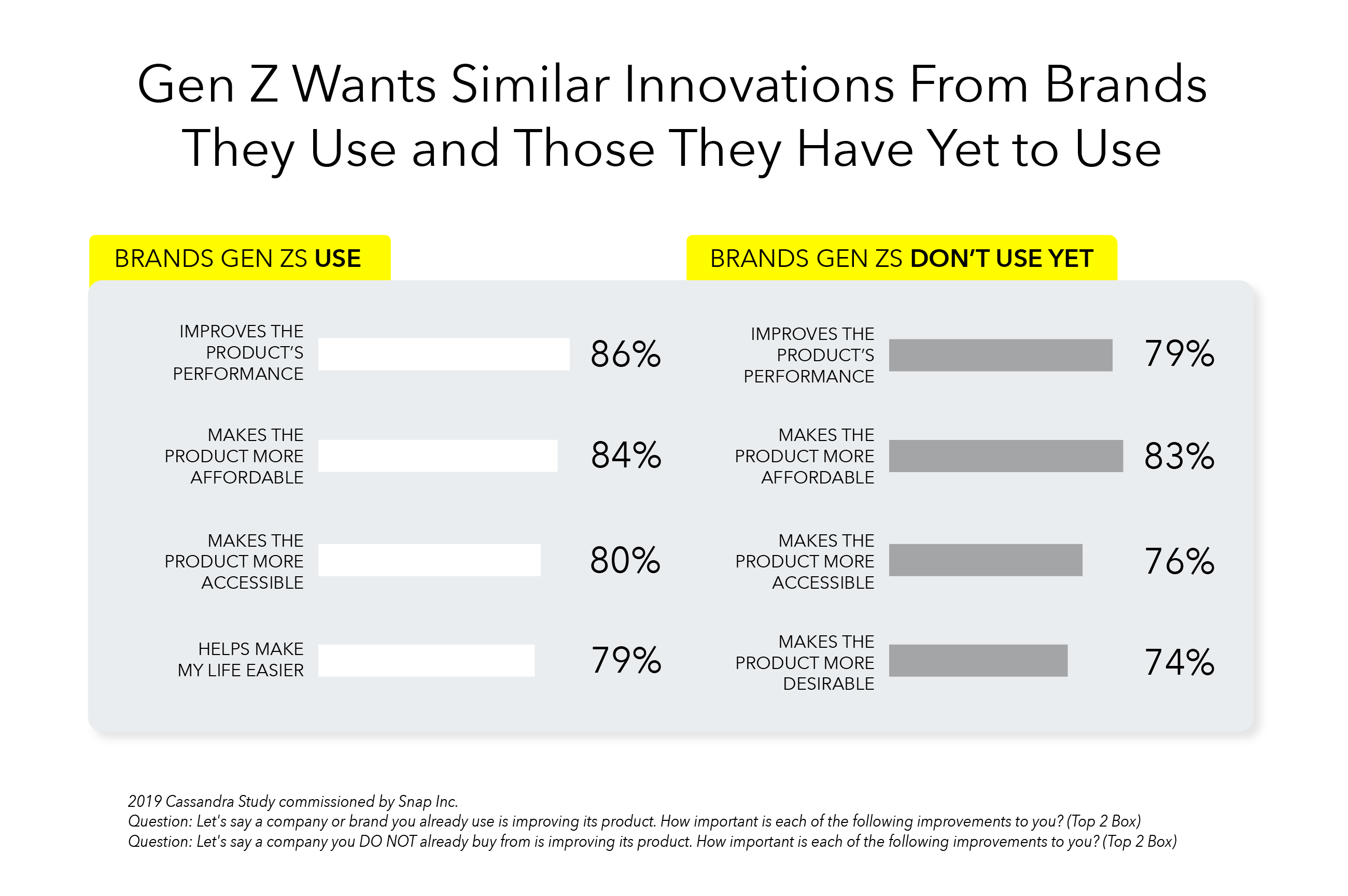 Gen Z Wants Similar Innovations From Brands They Use and Those They Have Yet to Use

BRANDS GEN ZS USE

IMPROVES THE PRODUCT'S PERFORMANCE 86%

MAKES THE PRODUCT MORE AFFORDABLE 84%

MAKES THE PRODUCT MORE ACCESSIBLE 80%

HELPS MAKE MY LIFE EASIER 79%

BRANDS GEN ZS DON'T USE YET

IMPROVES THE PRODUCT'S PERFORMANCE 79%

MAKES THE PRODUCT MORE AFFORDABLE 83%

MAKES THE PRODUCT MORE ACCESSIBLE 76%

MAKES THE PRODUCT MORE DESIRABLE 74%

2019 Cassandra Study commissioned by Snap Inc.
Question: Let's say a company or brand you already use is improving its product. How important is each of the following improvements to you? (Top 2 Box)
Question: Let's say a company you DO NOT already buy from is improving its product. How important is each of the following improvements to you? (Top 2 Box)